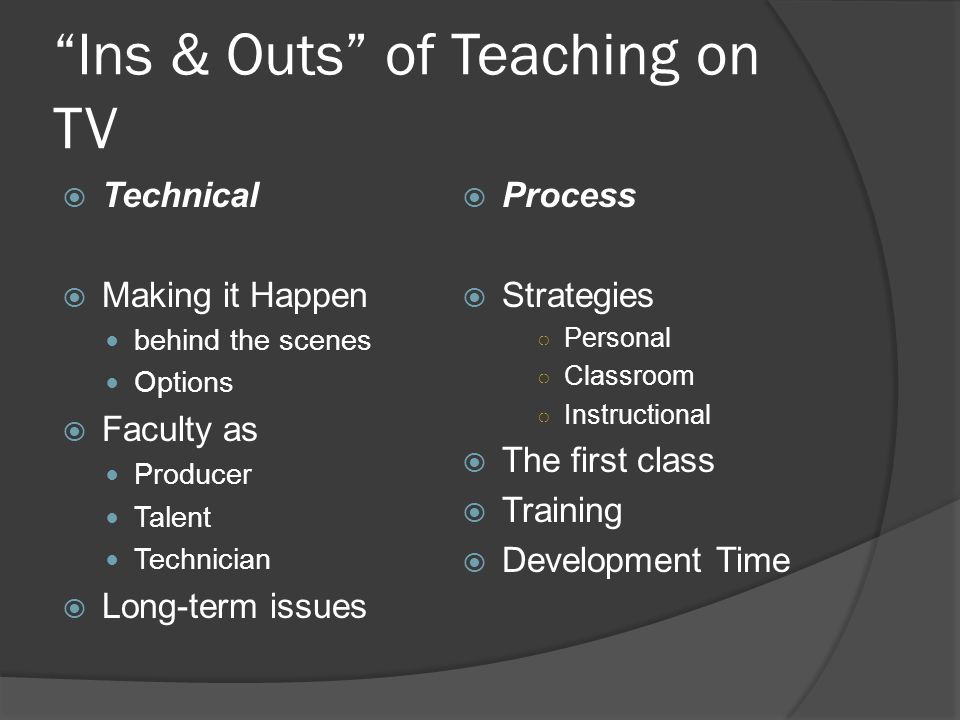 “Ins & Outs” of Teaching on TV

Technical

Making it Happen
- behind the scenes
- Options

Faculty as
- Producer
- Talent
- Technician

Long-term issues

Process

Strategies
- Personal
- Classroom
- Instructional

The first class

Training

Development Time